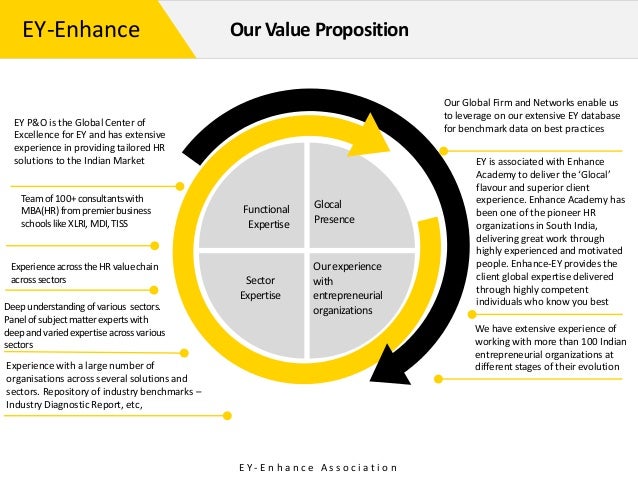 EY-Enhance

Our Value Proposition

EY P&O is the Global Center of Excellence for EY and has extensive experience in providing tailored HR solutions to the Indian Market

Team of 100+ consultants with MBA(HR) from premier business schools like XLRI, MDI, TISS

Experience across the HR value chain across sectors

Deep understanding of various sectors. Panel of subject matter experts with deep and varied expertise across various sectors

Experience with a large number of organisations across several solutions and sectors. Repository of industry benchmarks – Industry Diagnostic Report, etc,

Functional Expertise

Glocal Presence

Sector Expertise

Our experience with entrepreneurial organizations

Our Global Firm and Networks enable us to leverage on our extensive EY database for benchmark data on best practices

EY is associated with Enhance Academy to deliver the 'Glocal' flavour and superior client experience. Enhance Academy has been one of the pioneer HR organizations in South India, delivering great work through highly experienced and motivated people. Enhance-EY provides the client global expertise delivered through highly competent individuals who know you best

We have extensive experience of working with more than 100 Indian entrepreneurial organizations at different stages of their evolution

EY-Enhance Association